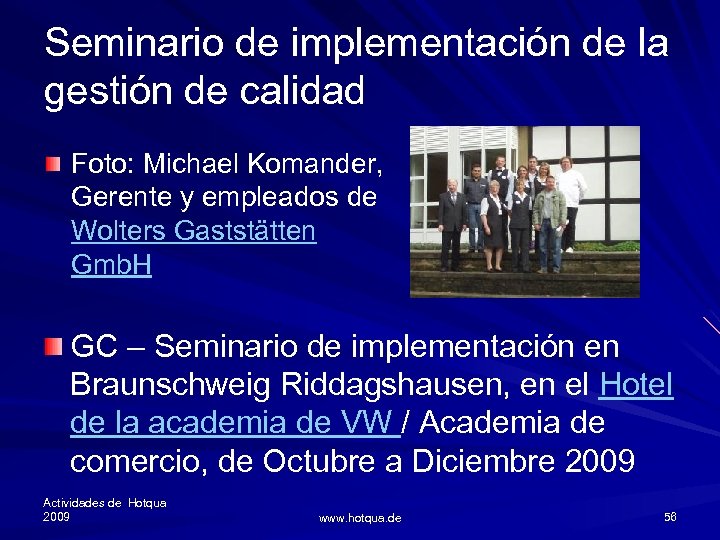 Seminario de implementación de la gestión de calidad

Foto: Michael Komander, Gerente y empleados de Wolters Gaststätten GmbH

GC – Seminario de implementación en Braunschweig Riddagshausen, en el Hotel de la academia de VW / Academia de comercio, de Octubre a Diciembre 2009

Actividades de Hotqua 2009

www.hotqua.de

56